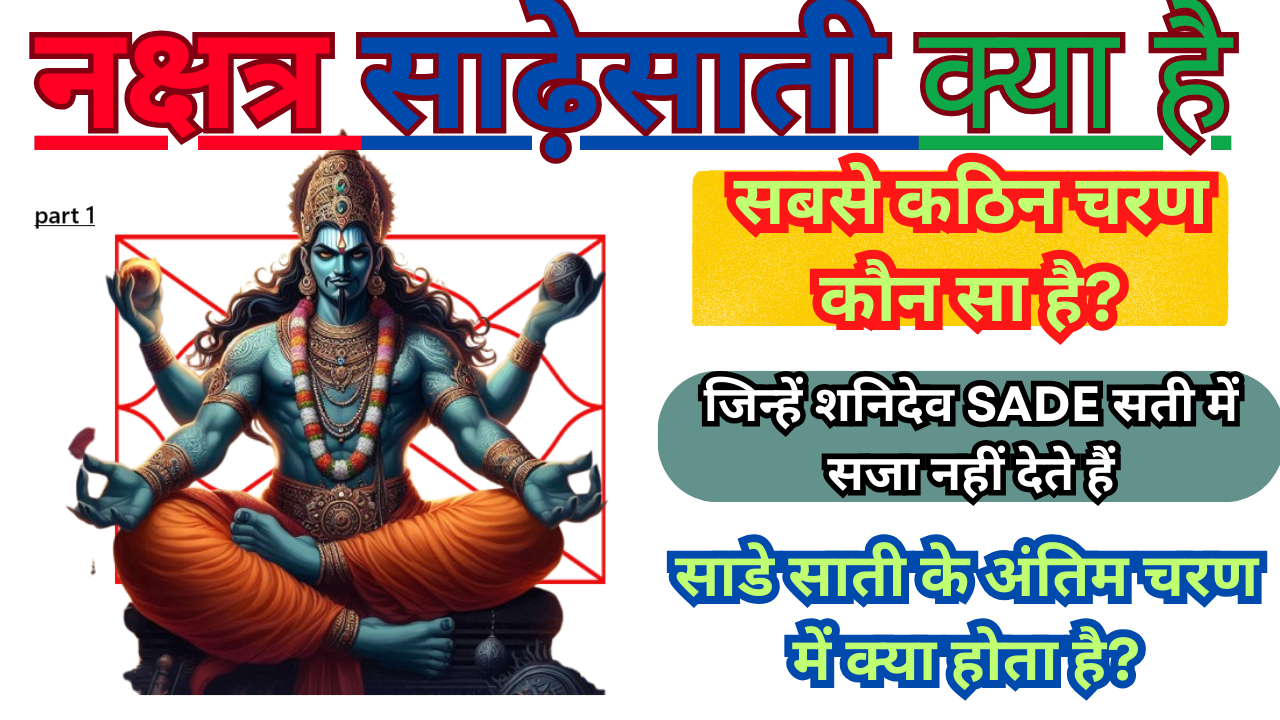 नक्षत्र साढ़ेसाती क्या है

part 1

सबसे कठिन चरण कौन सा है?

जिन्हें शनिदेव SADE सती में सजा नहीं देते हैं

साडे साती के अंतिम चरण में क्या होता है?